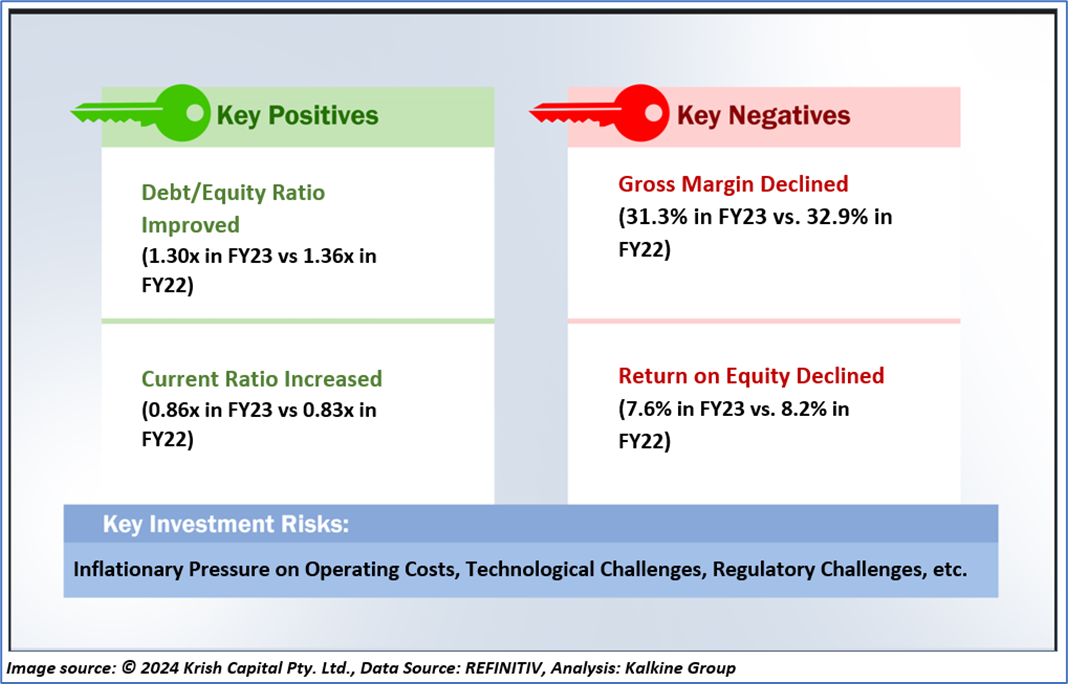 Key Positives

Debt/Equity Ratio Improved
(1.30x in FY23 vs 1.36x in FY22)

Current Ratio Increased
(0.86x in FY23 vs 0.83x in FY22)

Key Negatives

Gross Margin Declined
(31.3% in FY23 vs. 32.9% in FY22)

Return on Equity Declined
(7.6% in FY23 vs. 8.2% in FY22)

Key Investment Risks:

Inflationary Pressure on Operating Costs, Technological Challenges, Regulatory Challenges, etc.

Image source: © 2024 Krish Capital Pty. Ltd., Data Source: REFINITIV, Analysis: Kalkine Group